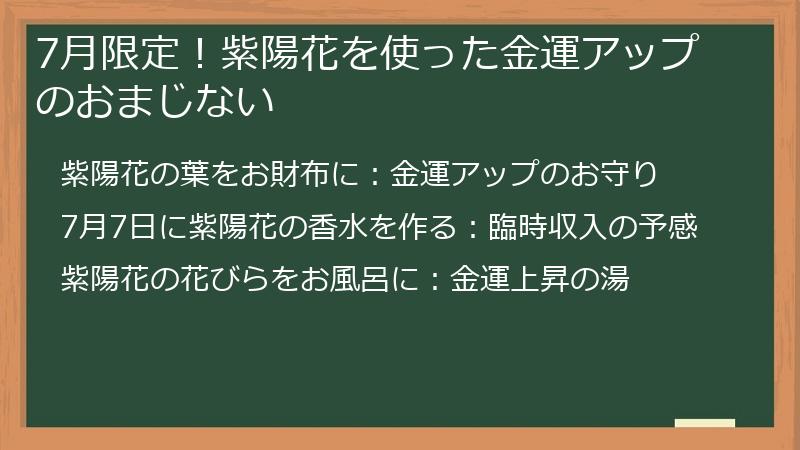 7月限定！紫陽花を使った金運アップのおまじない

紫陽花の葉をお財布に：金運アップのお守り

7月7日に紫陽花の香水を作る：臨時収入の予感

紫陽花の花びらをお風呂に：金運上昇の湯